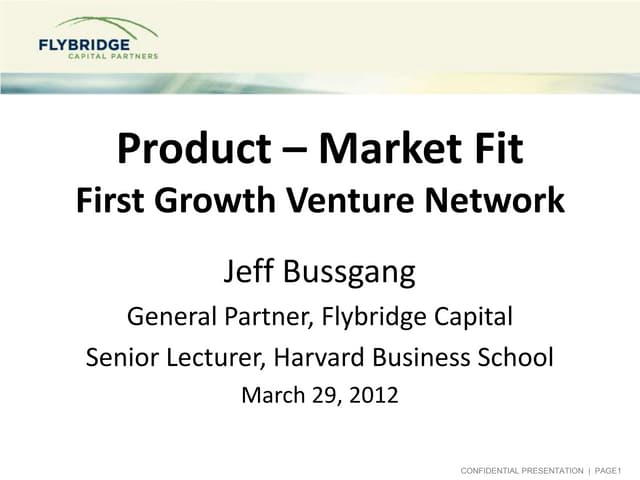 FLYBRIDGE
CAPITAL PARTNERS

Product – Market Fit
First Growth Venture Network

Jeff Bussgang

General Partner, Flybridge Capital

Senior Lecturer, Harvard Business School

March 29, 2012

CONFIDENTIAL PRESENTATION | PAGE1